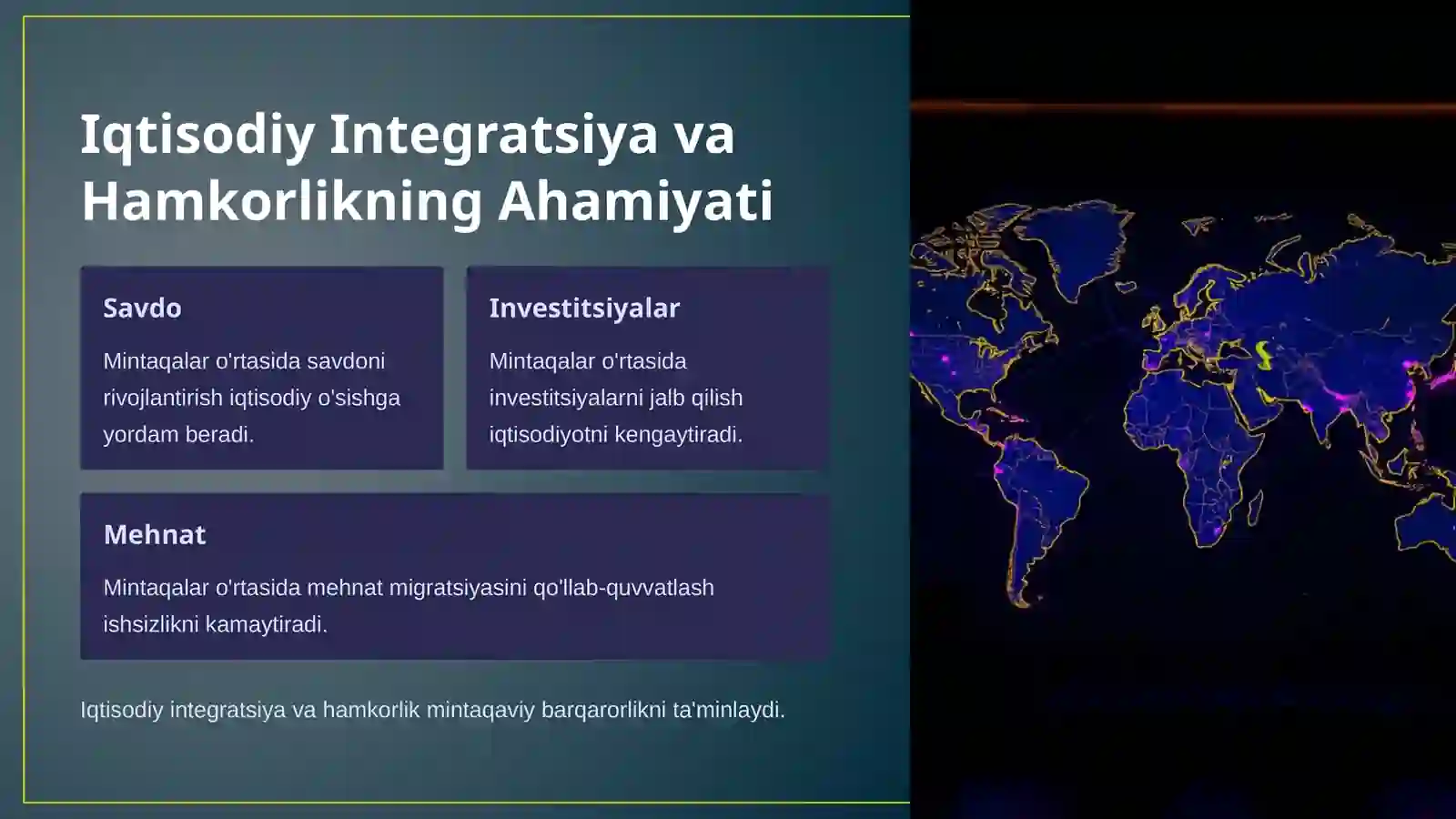 Iqtisodiy Integratsiya va Hamkorlikning Ahamiyati

Savdo

Mintaqalar o'rtasida savdoni rivojlantirish iqtisodiy o'sishga yordam beradi.

Investitsiyalar

Mintaqalar o'rtasida investitsiyalarni jalb qilish iqtisodiyotni kengaytiradi.

Mehnat

Mintaqalar o'rtasida mehnat migratsiyasini qo'llab-quvvatlash ishsizlikni kamaytiradi.

Iqtisodiy integratsiya va hamkorlik mintaqaviy barqarorlikni ta'minlaydi.